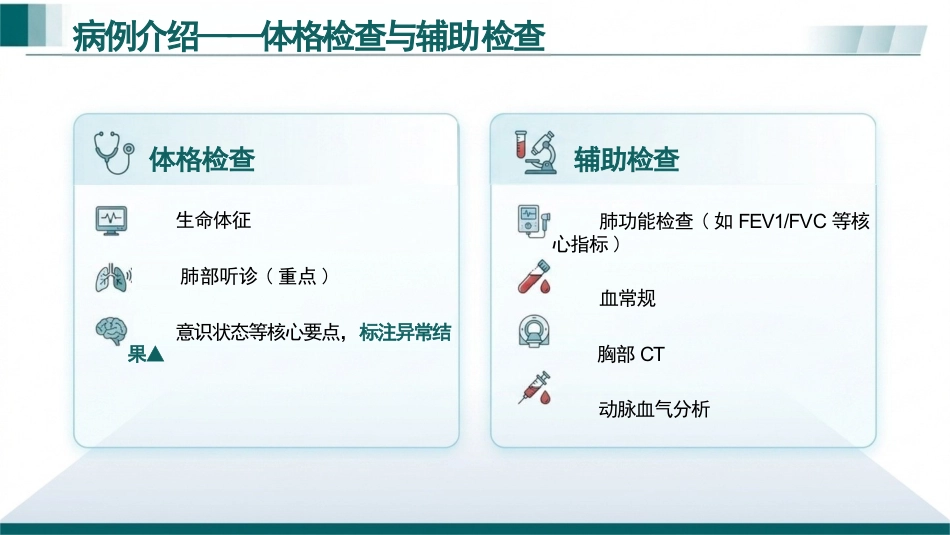 病例介绍——体格检查与辅助检查

体格检查

生命体征

肺部听诊（重点）

意识状态等核心要点，标注异常结果▲

辅助检查

肺功能检查（如 FEV1/FVC 等核心指标）

血常规

胸部 CT

动脉血气分析